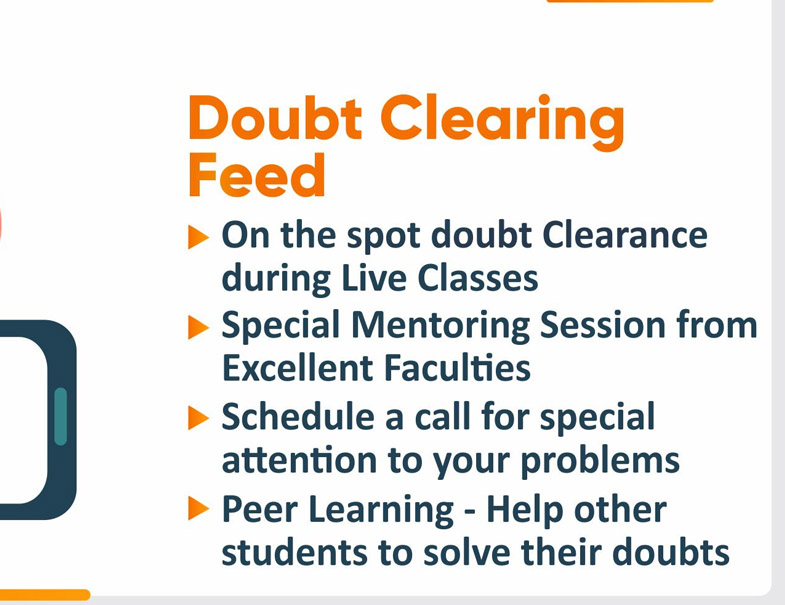 Doubt Clearing Feed

▶ On the spot doubt Clearance during Live Classes
▶ Special Mentoring Session from Excellent Faculties
▶ Schedule a call for special attention to your problems
▶ Peer Learning - Help other students to solve their doubts